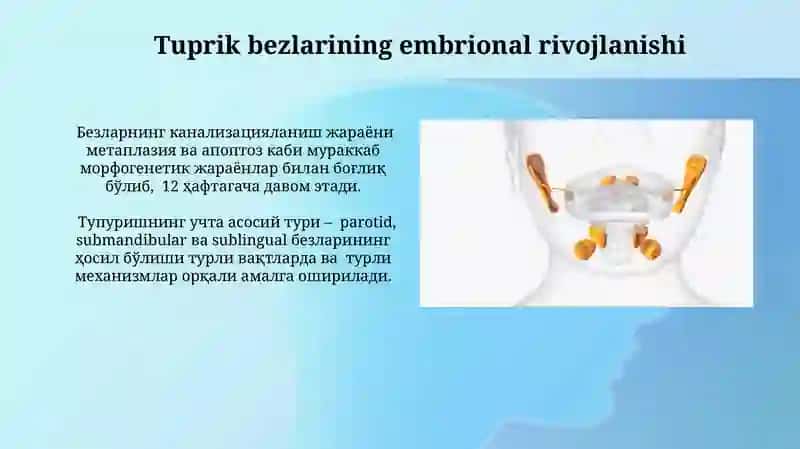 Tuprik bezlarining embrional rivojlanishi

Безларнинг канализацияланиш жараёни метаплазия ва апоптоз каби мураккаб морфогенетик жараёнлар билан боғлиқ бўлиб, 12 ҳафтагача давом этади.

Тупуришнинг учта асосий тури – parotid, submandibular ва sublingual безларининг ҳосил бўлиши турли вақтларда ва турли механизмлар орқали амалга оширилади.